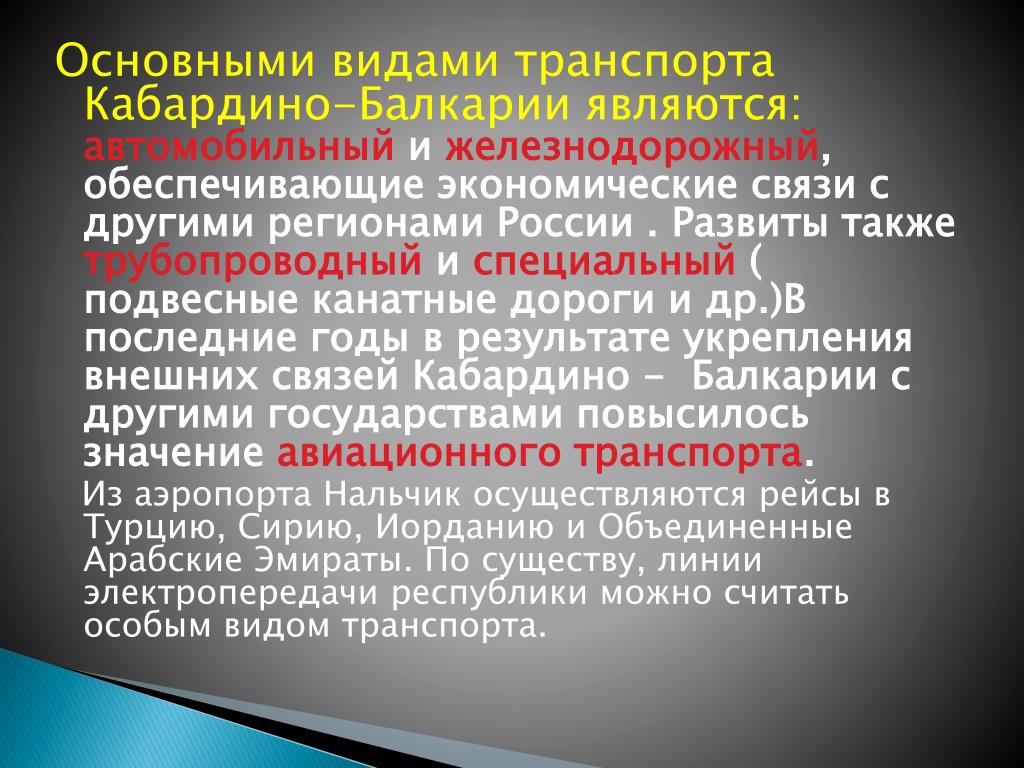 Основными видами транспорта Кабардино-Балкарии являются: автомобильный и железнодорожный, обеспечивающие экономические связи с другими регионами России . Развиты также трубопроводный и специальный ( подвесные канатные дороги и др.)В последние годы в результате укрепления внешних связей Кабардино - Балкарии с другими государствами повысилось значение авиационного транспорта.

Из аэропорта Нальчик осуществляются рейсы в Турцию, Сирию, Иорданию и Объединенные Арабские Эмираты. По существу, линии электропередачи республики можно считать особым видом транспорта.